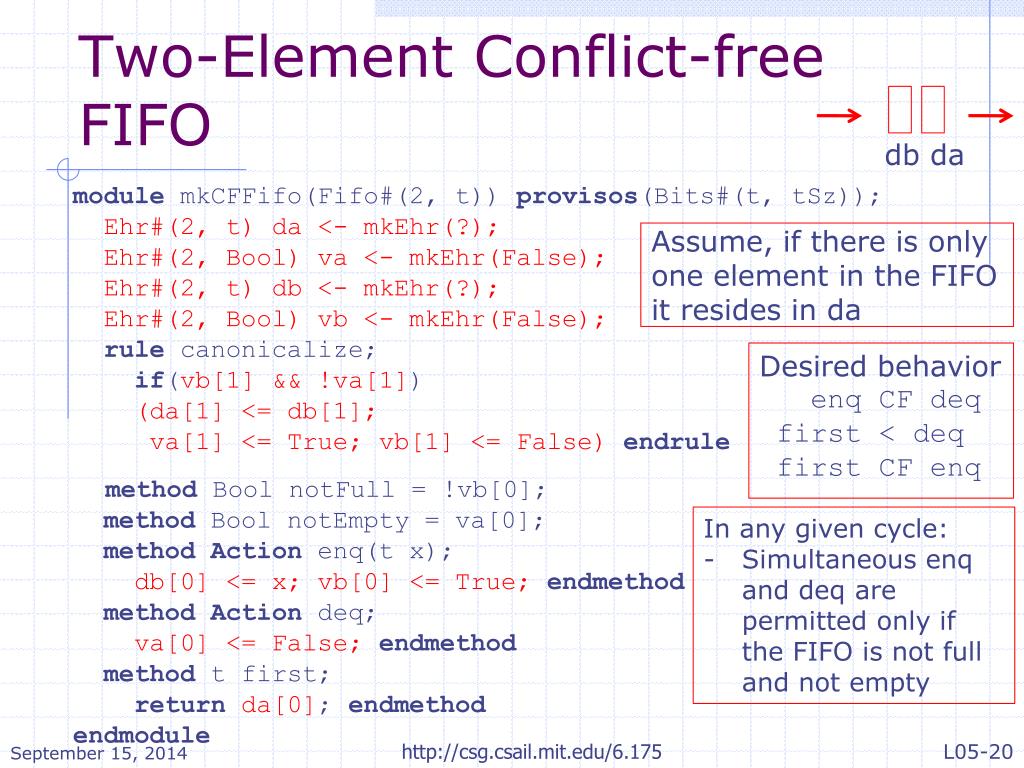 Two-Element Conflict-free FIFO

db da

module mkCFFifo(Fifo#(2, t)) provisos(Bits#(t, tSz));
  Ehr#(2, t) da <- mkEhr(?);
  Ehr#(2, Bool) va <- mkEhr(False);
  Ehr#(2, t) db <- mkEhr(?);
  Ehr#(2, Bool) vb <- mkEhr(False);
  rule canonicalize;
    if(vb[1] && !va[1])
    (da[1] <= db[1];
     va[1] <= True; vb[1] <= False) endrule
  method Bool notFull = !vb[0];
  method Bool notEmpty = va[0];
  method Action enq(t x);
    db[0] <= x; vb[0] <= True; endmethod
  method Action deq;
    va[0] <= False; endmethod
  method t first;
    return da[0]; endmethod
endmodule

Assume, if there is only one element in the FIFO it resides in da

Desired behavior
enq CF deq
first < deq
first CF enq

In any given cycle:
- Simultaneous enq and deq are permitted only if the FIFO is not full and not empty

September 15, 2014
http://csg.csail.mit.edu/6.175
L05-20